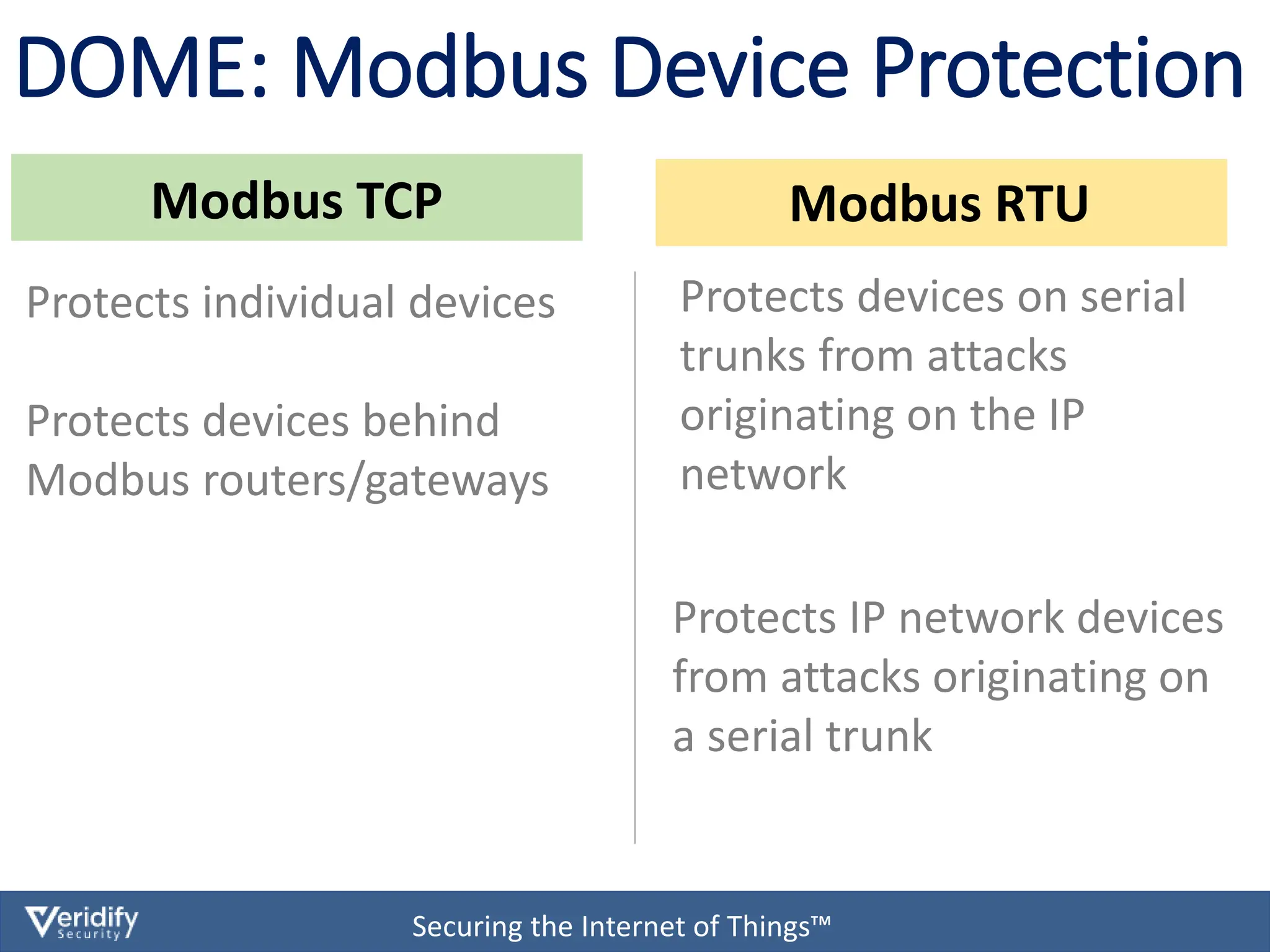 DOME: Modbus Device Protection

Modbus TCP

Protects individual devices

Protects devices behind Modbus routers/gateways

Modbus RTU

Protects devices on serial trunks from attacks originating on the IP network

Protects IP network devices from attacks originating on a serial trunk

Veridify Security

Securing the Internet of Things™